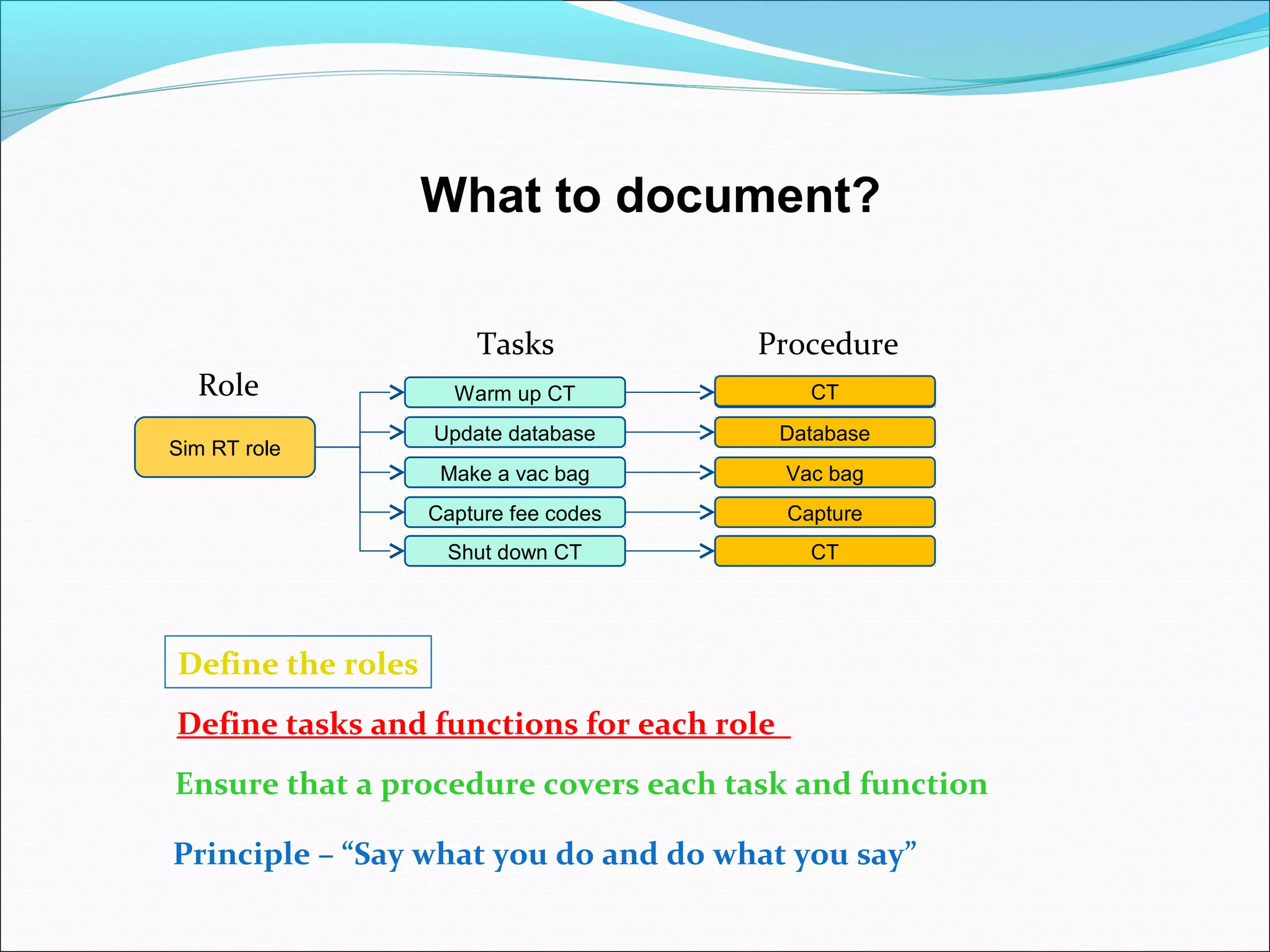 What to document?

Role

Sim RT role

Tasks

Warm up CT

Update database

Make a vac bag

Capture fee codes

Shut down CT

Procedure

CT

Database

Vac bag

Capture

CT

Define the roles

Define tasks and functions for each role

Ensure that a procedure covers each task and function

Principle – “Say what you do and do what you say”